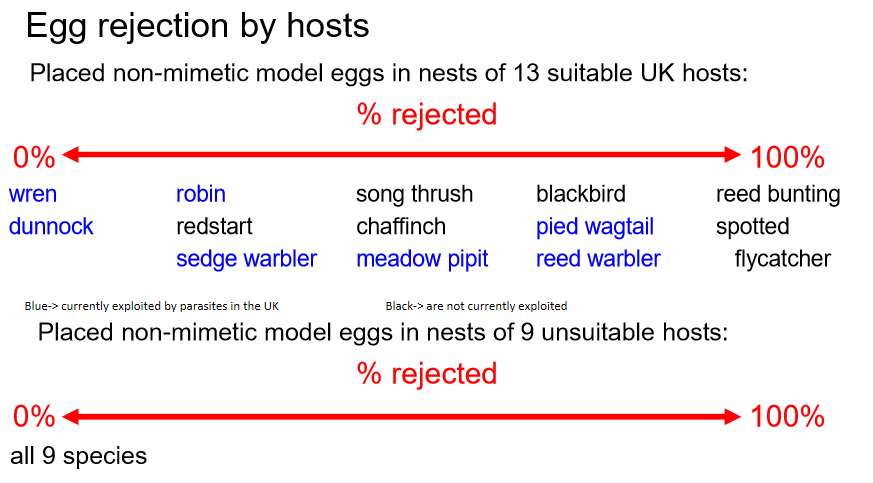 Egg rejection by hosts

Placed non-mimetic model eggs in nests of 13 suitable UK hosts:

% rejected

0%

100%

wren
dunnock

robin
redstart
sedge warbler

song thrush
chaffinch
meadow pipit

blackbird
pied wagtail
reed warbler

reed bunting
spotted flycatcher

Blue-> currently exploited by parasites in the UK

Black-> are not currently exploited

Placed non-mimetic model eggs in nests of 9 unsuitable hosts:

% rejected

0%

100%

all 9 species